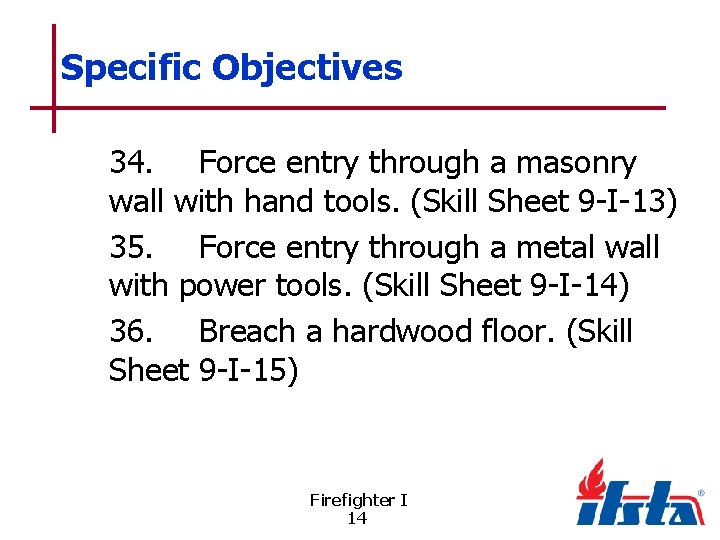 Specific Objectives

34. Force entry through a masonry wall with hand tools. (Skill Sheet 9-I-13)

35. Force entry through a metal wall with power tools. (Skill Sheet 9-I-14)

36. Breach a hardwood floor. (Skill Sheet 9-I-15)

Firefighter I
14

ifsta®